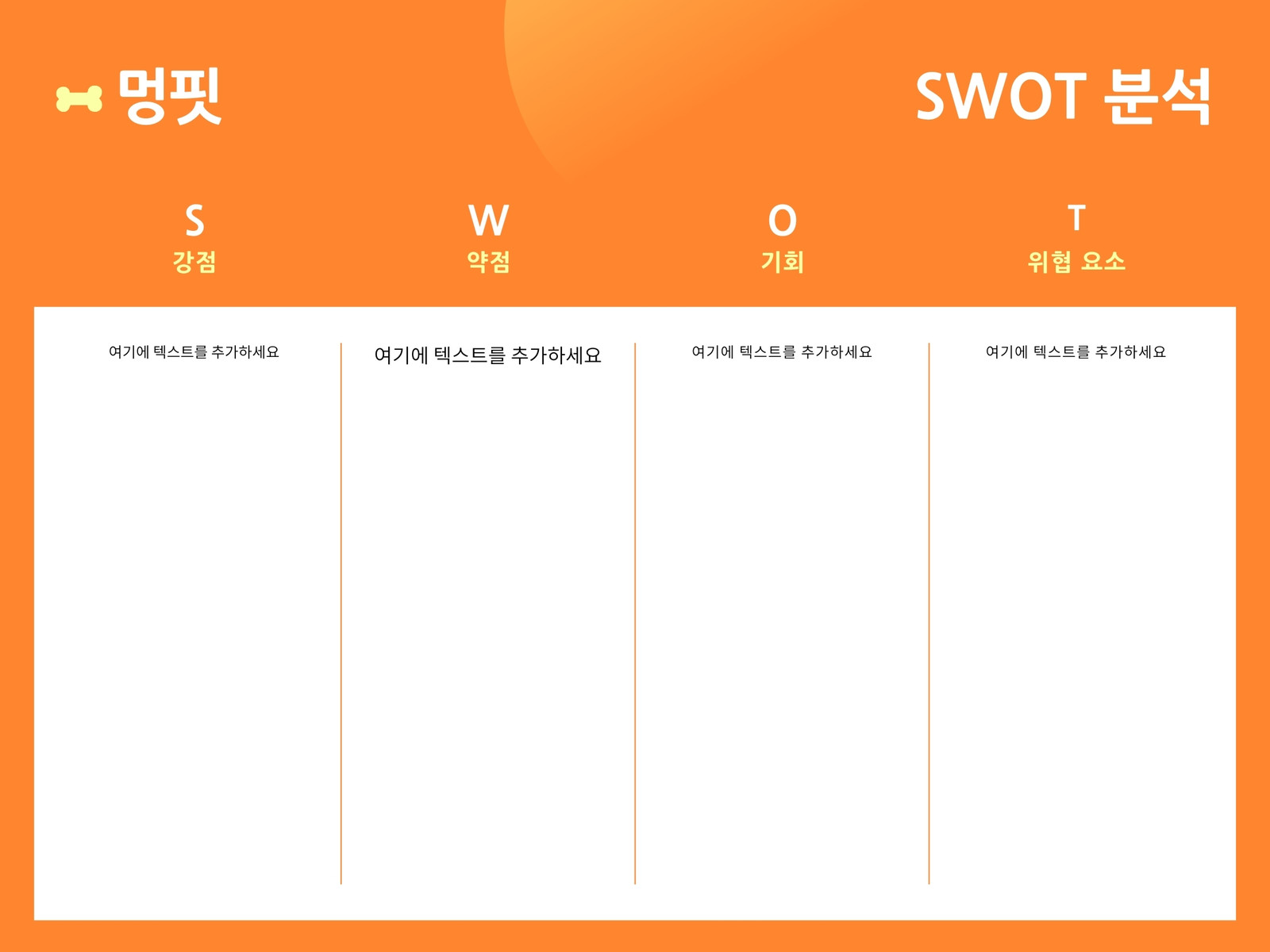 멍핏

SWOT 분석

| S 강점 | W 약점 | O 기회 | T 위협 요소 |
|---|---|---|---|
| 여기에 텍스트를 추가하세요 | 여기에 텍스트를 추가하세요 | 여기에 텍스트를 추가하세요 | 여기에 텍스트를 추가하세요 |